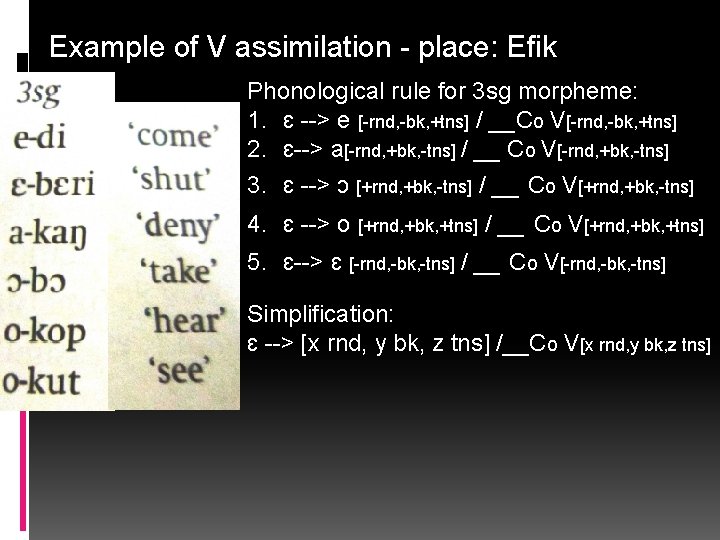 Example of V assimilation - place: Efik

3sg
e-di
ɛ-bɛri
a-kaŋ
ɔ-bɔ
o-kop
o-kut

'come'
'shut'
'deny'
'take'
'hear'
'see'

Phonological rule for 3sg morpheme:

1. ɛ --> e [-rnd,-bk,+tns] / __Co V[-rnd,-bk,+tns]
2. ɛ--> a[-rnd,+bk,-tns] / __ Co V[-rnd,+bk,-tns]
3. ɛ --> ɔ [+rnd,+bk,-tns] / __ Co V[+rnd,+bk,-tns]
4. ɛ --> o [+rnd,+bk,+tns] / __ Co V[+rnd,+bk,+tns]
5. ɛ--> ɛ [-rnd,-bk,-tns] / __ Co V[-rnd,-bk,-tns]

Simplification:
ɛ --> [x rnd, y bk, z tns] /__Co V[x rnd,y bk,z tns]